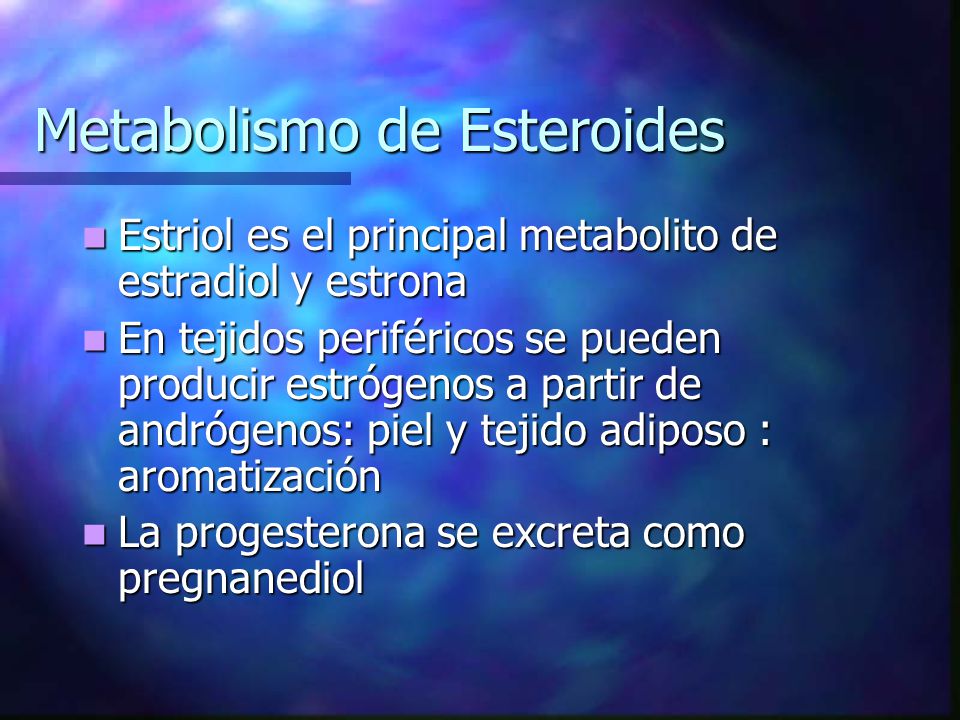 Metabolismo de Esteroides

Estriol es el principal metabolito de estradiol y estrona

En tejidos periféricos se pueden producir estrógenos a partir de andrógenos: piel y tejido adiposo : aromatización

La progesterona se excreta como pregnanediol